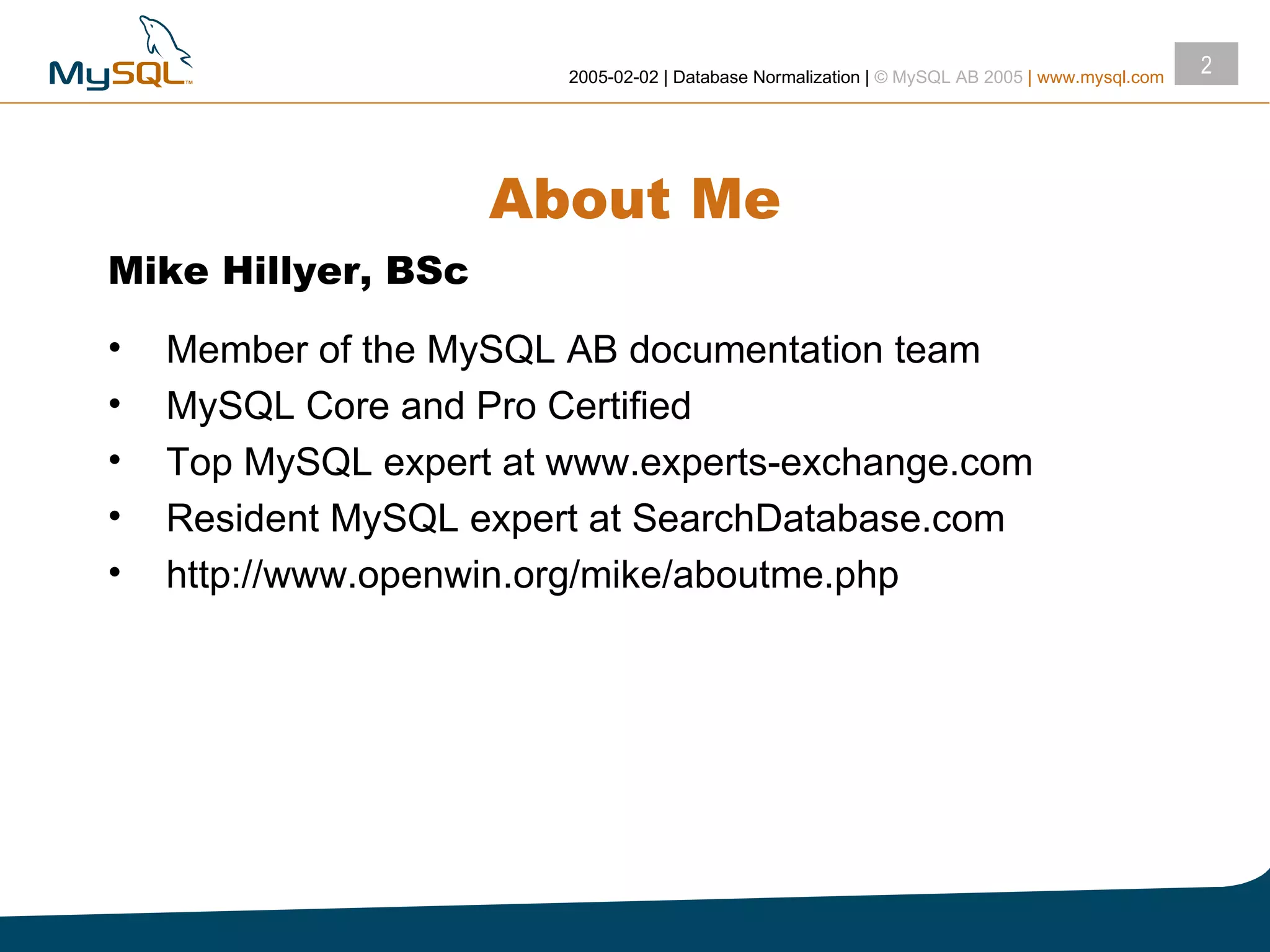 MySQL™

2005-02-02 | Database Normalization | © MySQL AB 2005 | www.mysql.com

2

About Me

Mike Hillyer, BSc

• Member of the MySQL AB documentation team
• MySQL Core and Pro Certified
• Top MySQL expert at www.experts-exchange.com
• Resident MySQL expert at SearchDatabase.com
• http://www.openwin.org/mike/aboutme.php